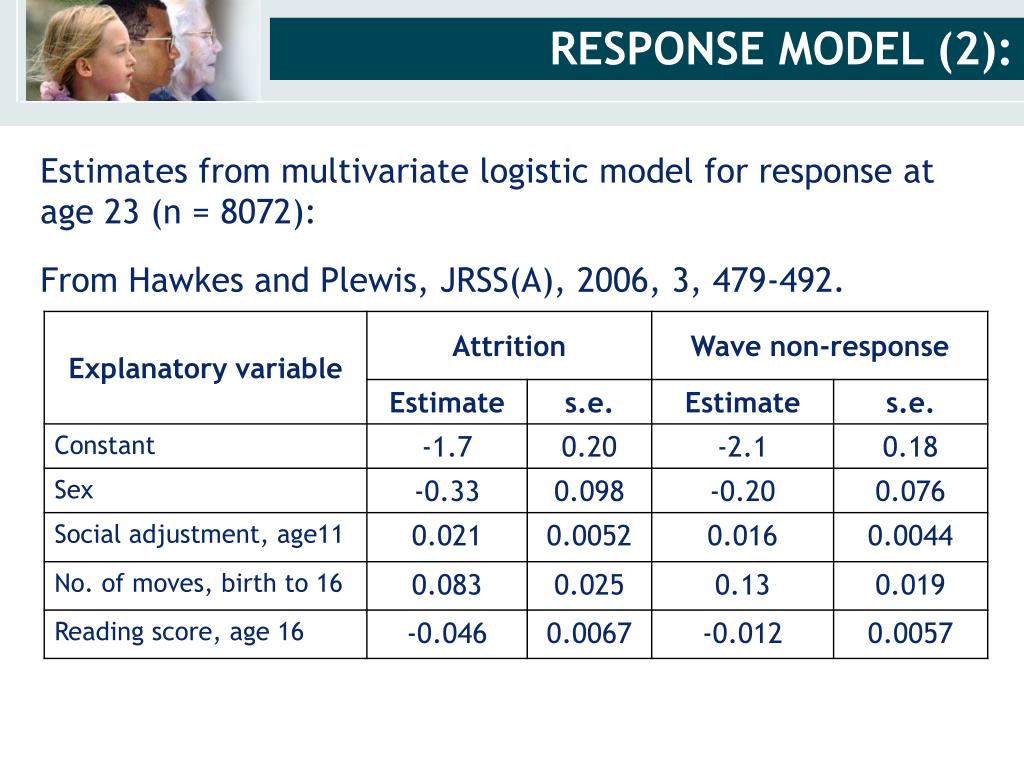 RESPONSE MODEL (2):

Estimates from multivariate logistic model for response at age 23 (n = 8072):

From Hawkes and Plewis, JRSS(A), 2006, 3, 479-492.

| Explanatory variable | Attrition | | Wave non-response | |
|---|---|---|---|---|
| | Estimate | s.e. | Estimate | s.e. |
| Constant | -1.7 | 0.20 | -2.1 | 0.18 |
| Sex | -0.33 | 0.098 | -0.20 | 0.076 |
| Social adjustment, age11 | 0.021 | 0.0052 | 0.016 | 0.0044 |
| No. of moves, birth to 16 | 0.083 | 0.025 | 0.13 | 0.019 |
| Reading score, age 16 | -0.046 | 0.0067 | -0.012 | 0.0057 |